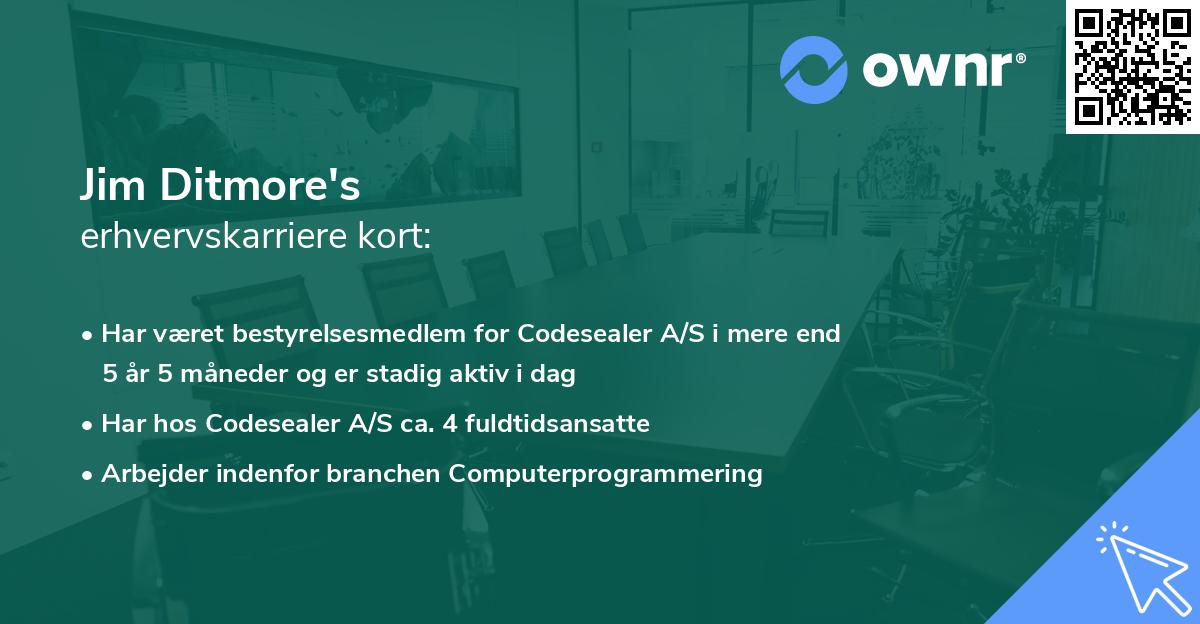 ownr®

Jim Ditmore's
erhvervskarriere kort:

• Har været bestyrelsesmedlem for Codesealer A/S i mere end 5 år 5 måneder og er stadig aktiv i dag

• Har hos Codesealer A/S ca. 4 fuldtidsansatte

• Arbejder indenfor branchen Computerprogrammering